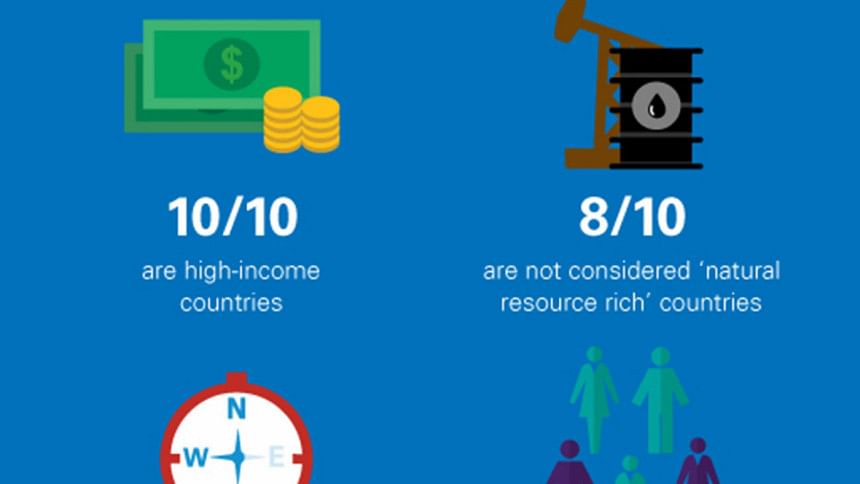 $

10/10

are high-income countries

8/10

are not considered 'natural resource rich' countries

N

W

E